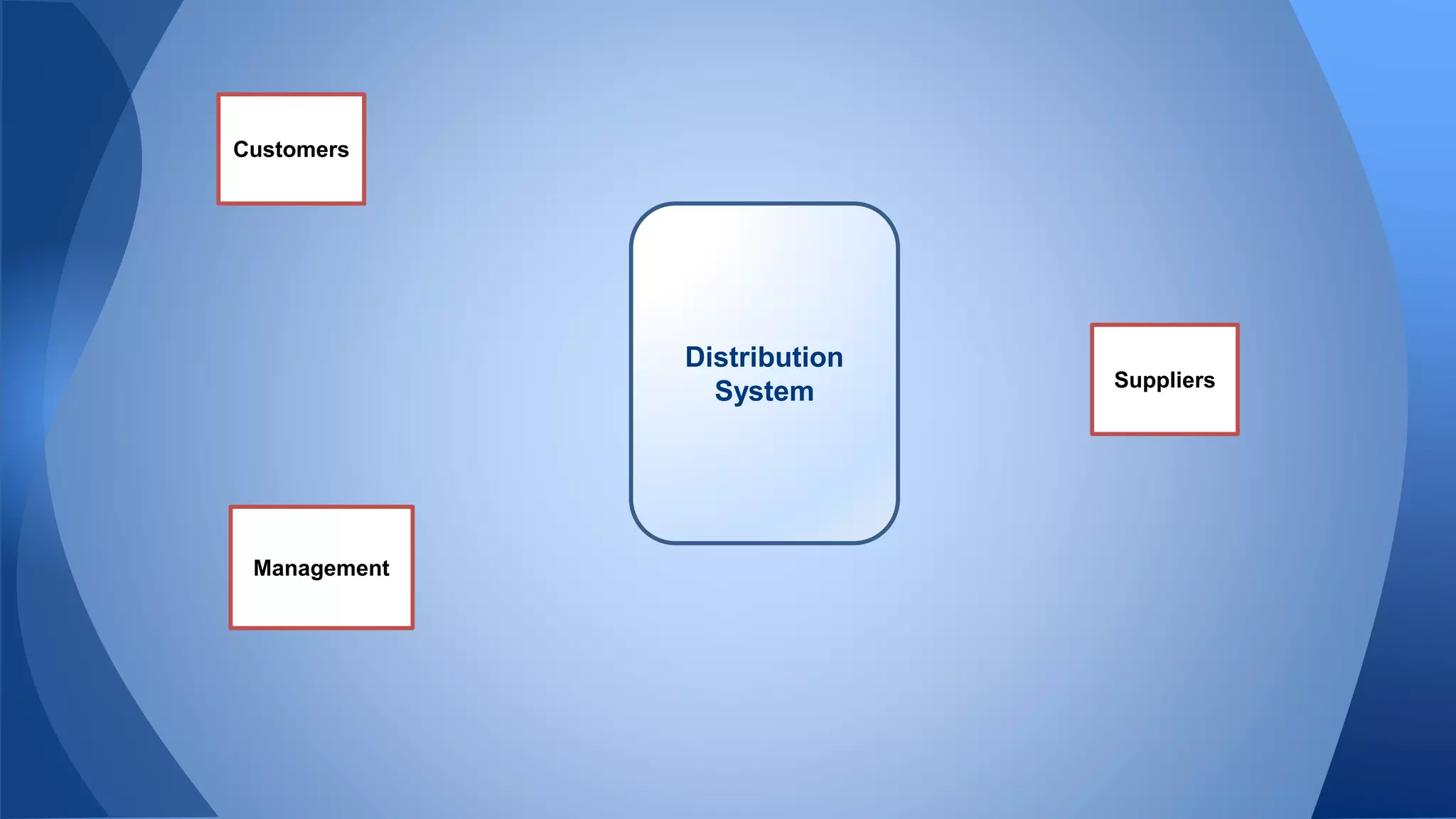 Customers

Distribution System

Suppliers

Management